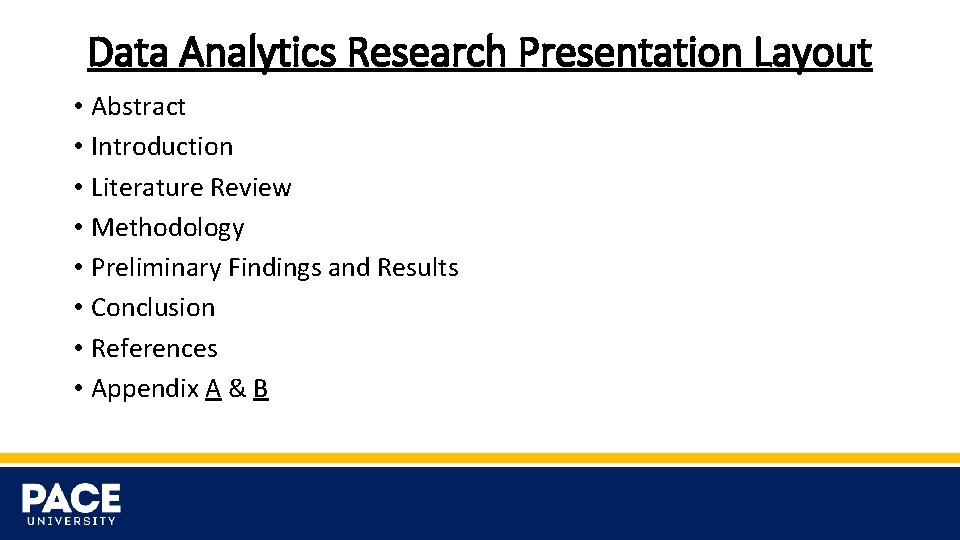 Data Analytics Research Presentation Layout

• Abstract
• Introduction
• Literature Review
• Methodology
• Preliminary Findings and Results
• Conclusion
• References
• Appendix A & B

PACE
UNIVERSITY